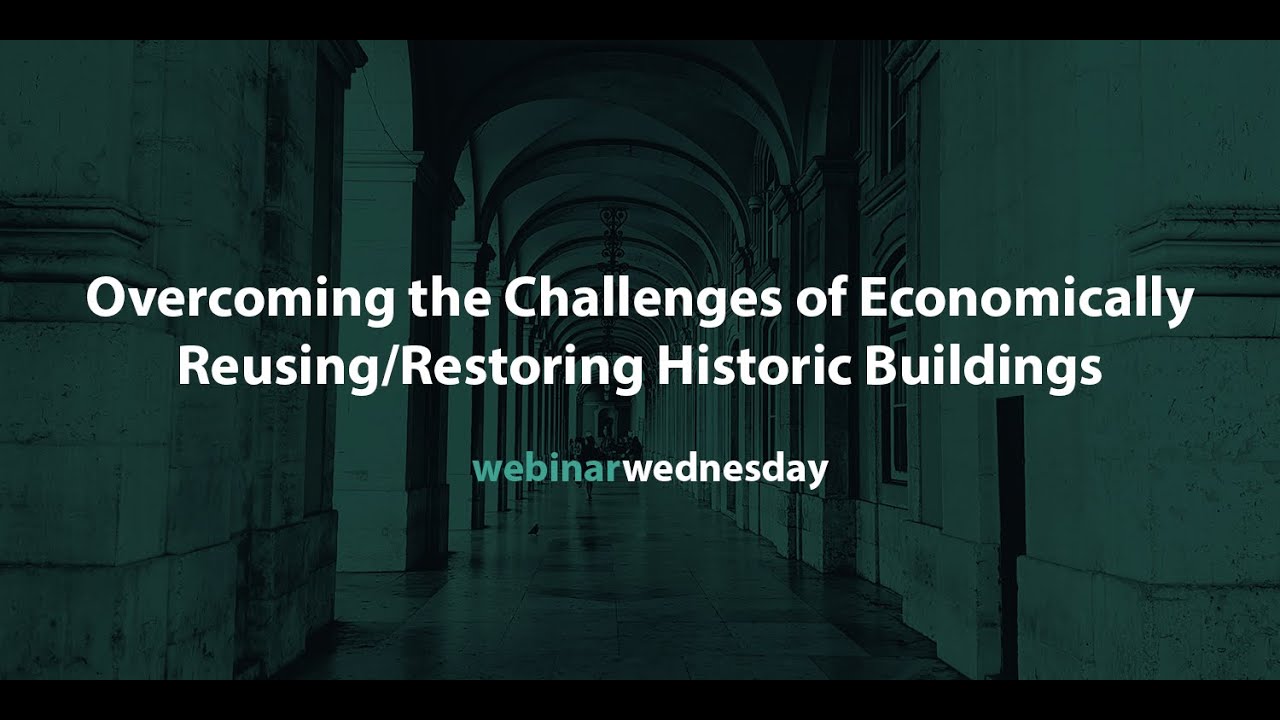 Overcoming the Challenges of Economically Reusing/Restoring Historic Buildings

webinarwednesday